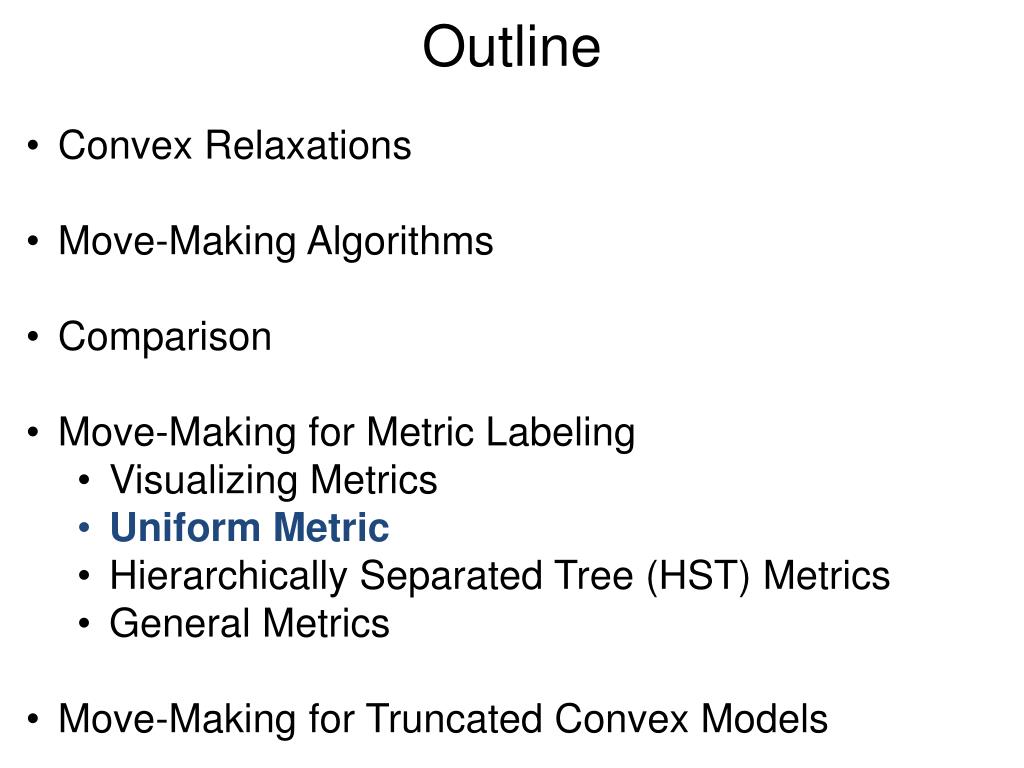 Outline

• Convex Relaxations

• Move-Making Algorithms

• Comparison

• Move-Making for Metric Labeling
  • Visualizing Metrics
  • Uniform Metric
  • Hierarchically Separated Tree (HST) Metrics
  • General Metrics

• Move-Making for Truncated Convex Models